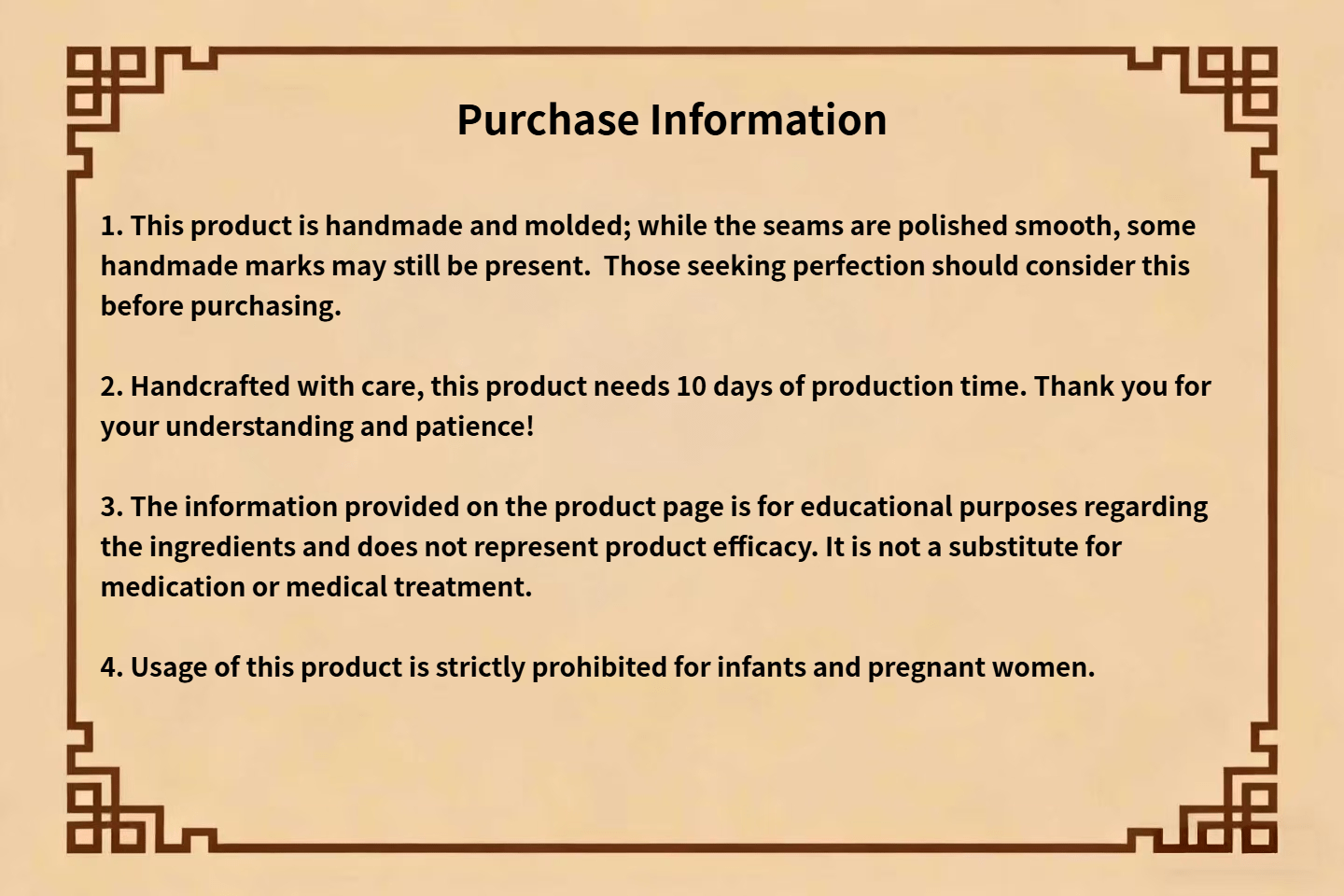 Purchase Information

1. This product is handmade and molded; while the seams are polished smooth, some handmade marks may still be present. Those seeking perfection should consider this before purchasing.

2. Handcrafted with care, this product needs 10 days of production time. Thank you for your understanding and patience!

3. The information provided on the product page is for educational purposes regarding the ingredients and does not represent product efficacy. It is not a substitute for medication or medical treatment.

4. Usage of this product is strictly prohibited for infants and pregnant women.